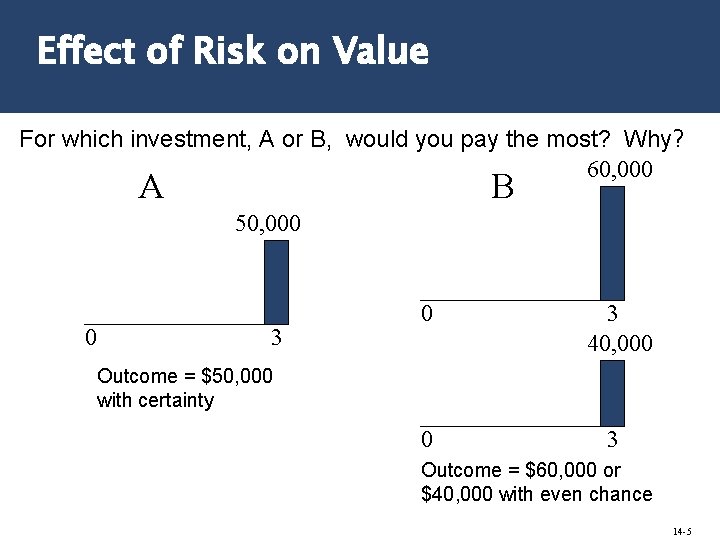 Effect of Risk on Value

For which investment, A or B, would you pay the most? Why?

A

50,000

0 3

Outcome = \$50,000 with certainty

B

60,000

0 3

40,000

0 3

Outcome = \$60,000 or \$40,000 with even chance

14-5